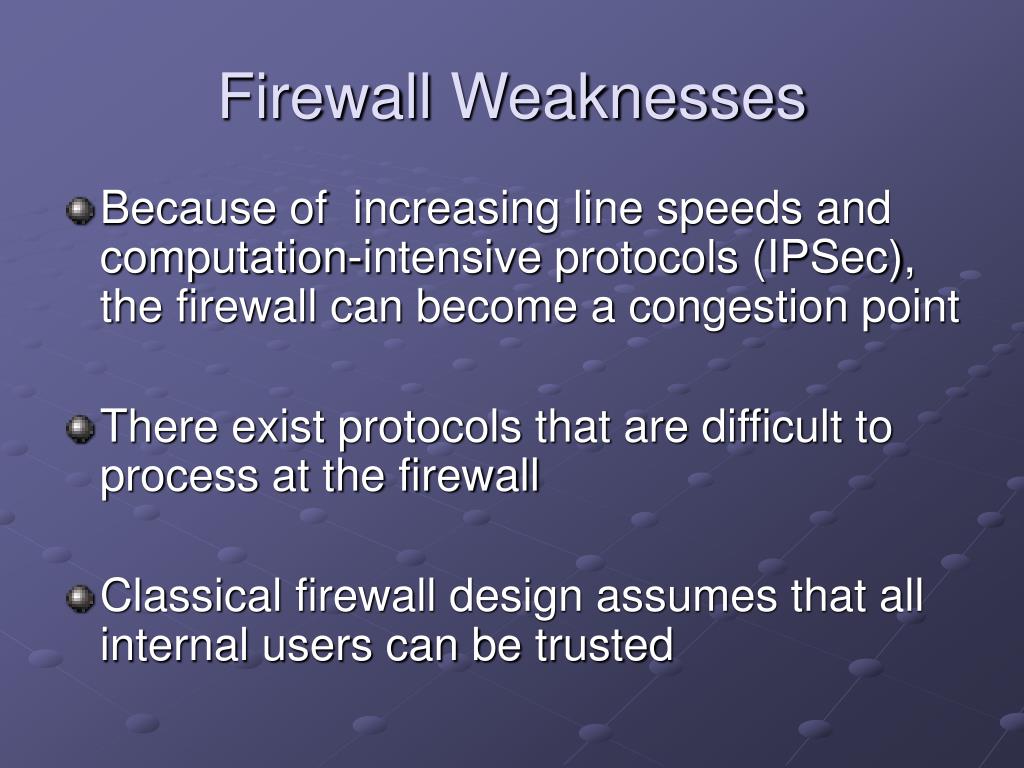 Firewall Weaknesses

Because of  increasing line speeds and computation-intensive protocols (IPSec), the firewall can become a congestion point

There exist protocols that are difficult to process at the firewall

Classical firewall design assumes that all internal users can be trusted